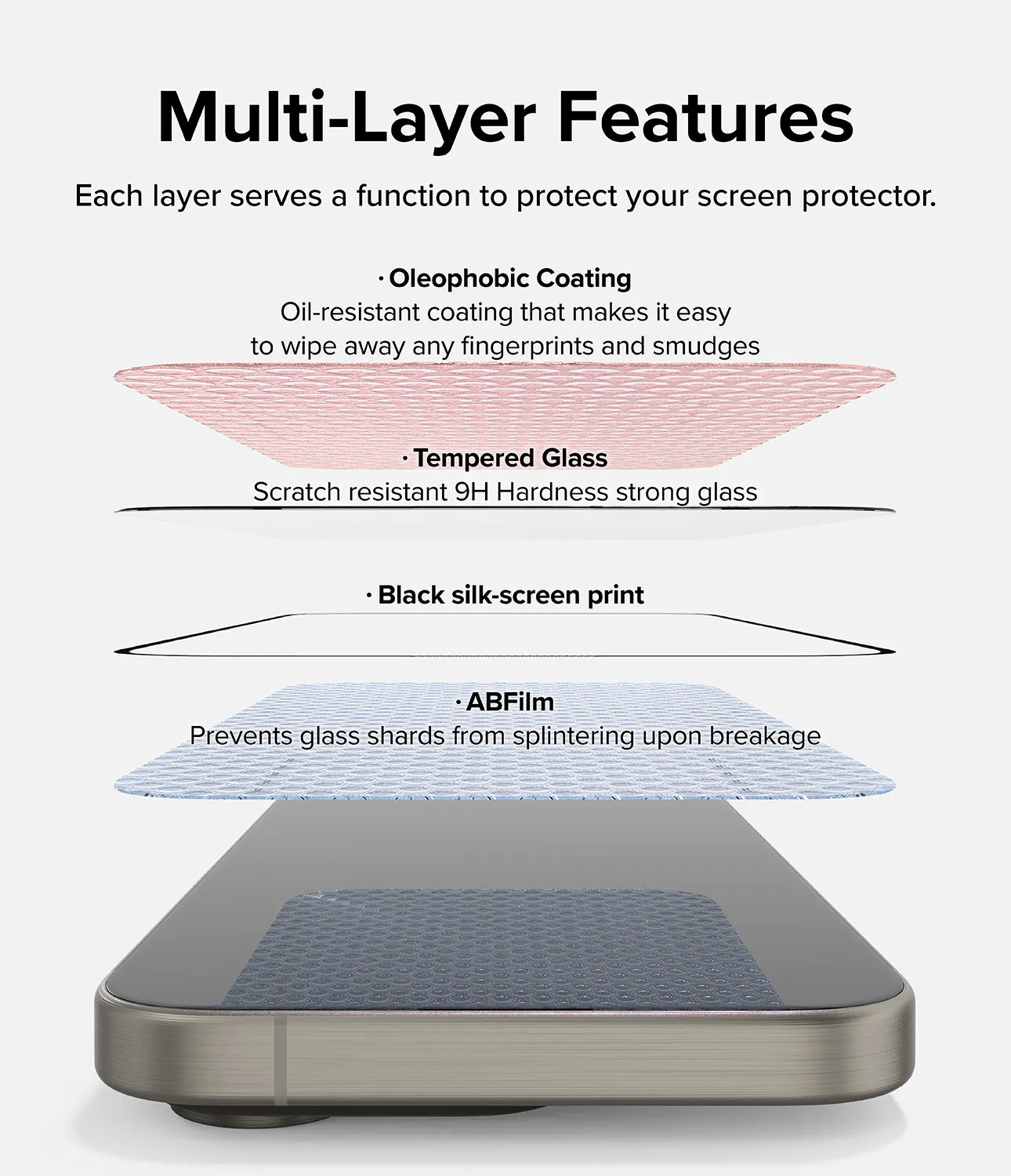 Multi-Layer Features

Each layer serves a function to protect your screen protector.

· Oleophobic Coating
Oil-resistant coating that makes it easy to wipe away any fingerprints and smudges

· Tempered Glass
Scratch resistant 9H Hardness strong glass

· Black silk-screen print

· ABFilm
Prevents glass shards from splintering upon breakage